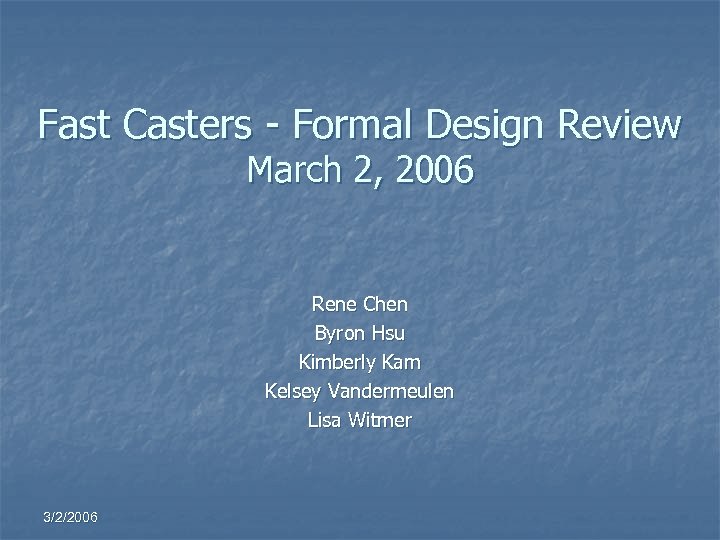 Fast Casters - Formal Design Review
March 2, 2006

Rene Chen
Byron Hsu
Kimberly Kam
Kelsey Vandermeulen
Lisa Witmer

3/2/2006